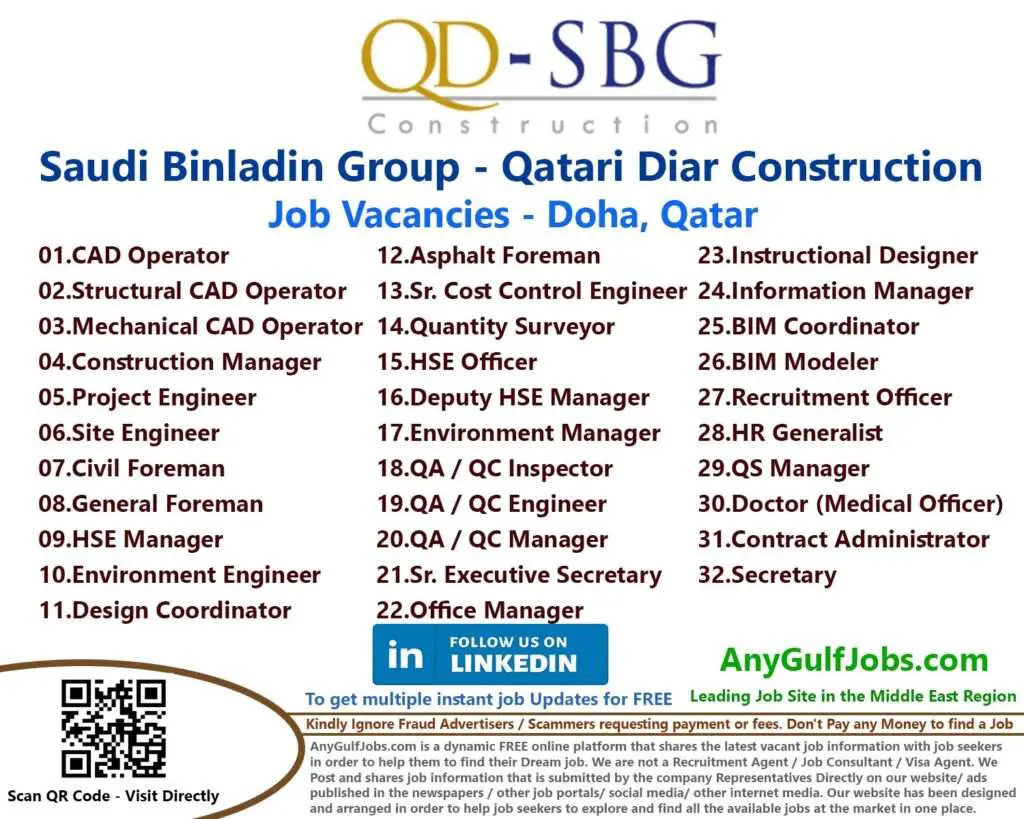 QD-SBG
Construction

Saudi Binladin Group - Qatari Diar Construction
Job Vacancies - Doha, Qatar

01.CAD Operator
02.Structural CAD Operator
03.Mechanical CAD Operator
04.Construction Manager
05.Project Engineer
06.Site Engineer
07.Civil Foreman
08.General Foreman
09.HSE Manager
10.Environment Engineer
11.Design Coordinator

12.Asphalt Foreman
13.Sr. Cost Control Engineer
14.Quantity Surveyor
15.HSE Officer
16.Deputy HSE Manager
17.Environment Manager
18.QA / QC Inspector
19.QA / QC Engineer
20.QA / QC Manager
21.Sr. Executive Secretary
22.Office Manager

23.Instructional Designer
24.Information Manager
25.BIM Coordinator
26.BIM Modeler
27.Recruitment Officer
28.HR Generalist
29.QS Manager
30.Doctor (Medical Officer)
31.Contract Administrator
32.Secretary

in FOLLOW US ON LINKEDIN
To get multiple instant job Updates for FREE

AnyGulfJobs.com
Leading Job Site in the Middle East Region

Scan QR Code - Visit Directly

Kindly Ignore Fraud Advertisers / Scammers requesting payment or fees. Don't Pay any Money to find a Job

AnyGulfJobs.com is a dynamic FREE online platform that shares the latest vacant job information with job seekers in order to help them to find their Dream job. We are not a Recruitment Agent / Job Consultant / Visa Agent. We Post and shares job information that is submitted by the company Representatives Directly on our website/ ads published in the newspapers / other job portals/ social media/ other internet media. Our website has been designed and arranged in order to help job seekers to explore and find all the available jobs at the market in one place.